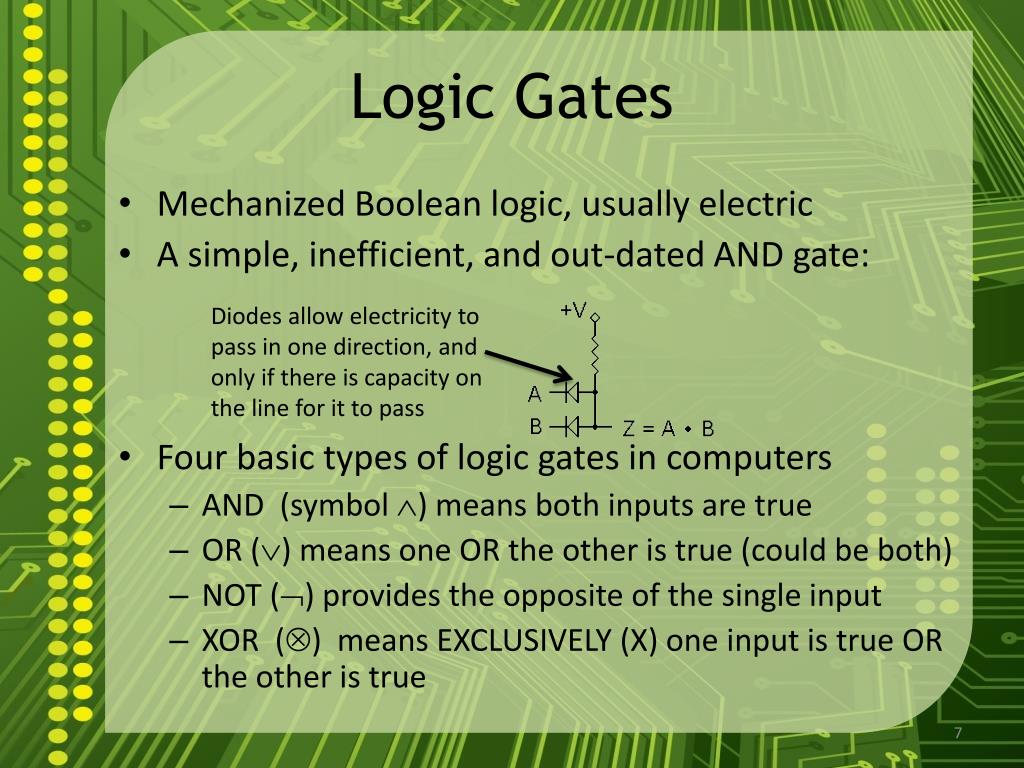 Logic Gates

• Mechanized Boolean logic, usually electric
• A simple, inefficient, and out-dated AND gate:

Diodes allow electricity to pass in one direction, and only if there is capacity on the line for it to pass

+V

A

B

Z = A • B

• Four basic types of logic gates in computers
– AND (symbol $\wedge$) means both inputs are true
– OR ($\vee$) means one OR the other is true (could be both)
– NOT ($\neg$) provides the opposite of the single input
– XOR ($\otimes$) means EXCLUSIVELY (X) one input is true OR the other is true

7